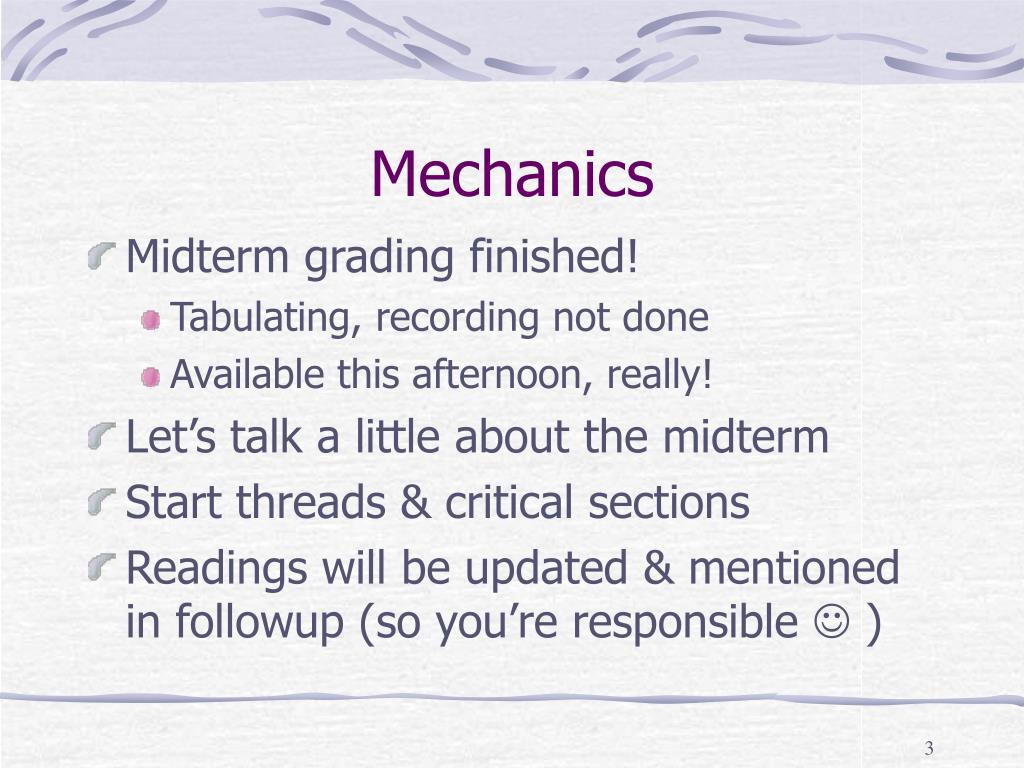 Mechanics

Midterm grading finished!

Tabulating, recording not done

Available this afternoon, really!

Let’s talk a little about the midterm

Start threads & critical sections

Readings will be updated & mentioned in followup (so you’re responsible ☺ )

3